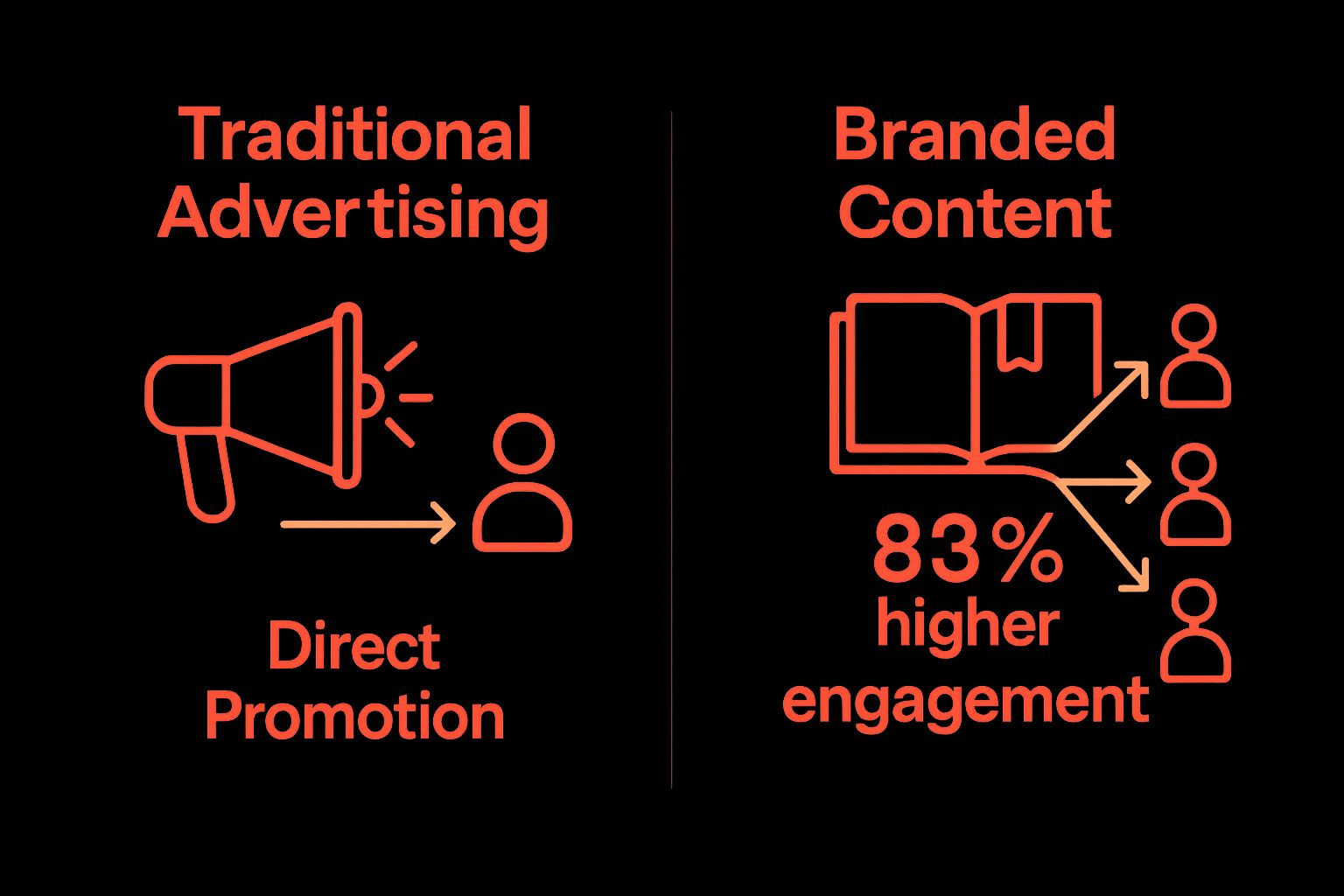 Traditional Advertising

Direct Promotion

Branded Content

83%
higher engagement